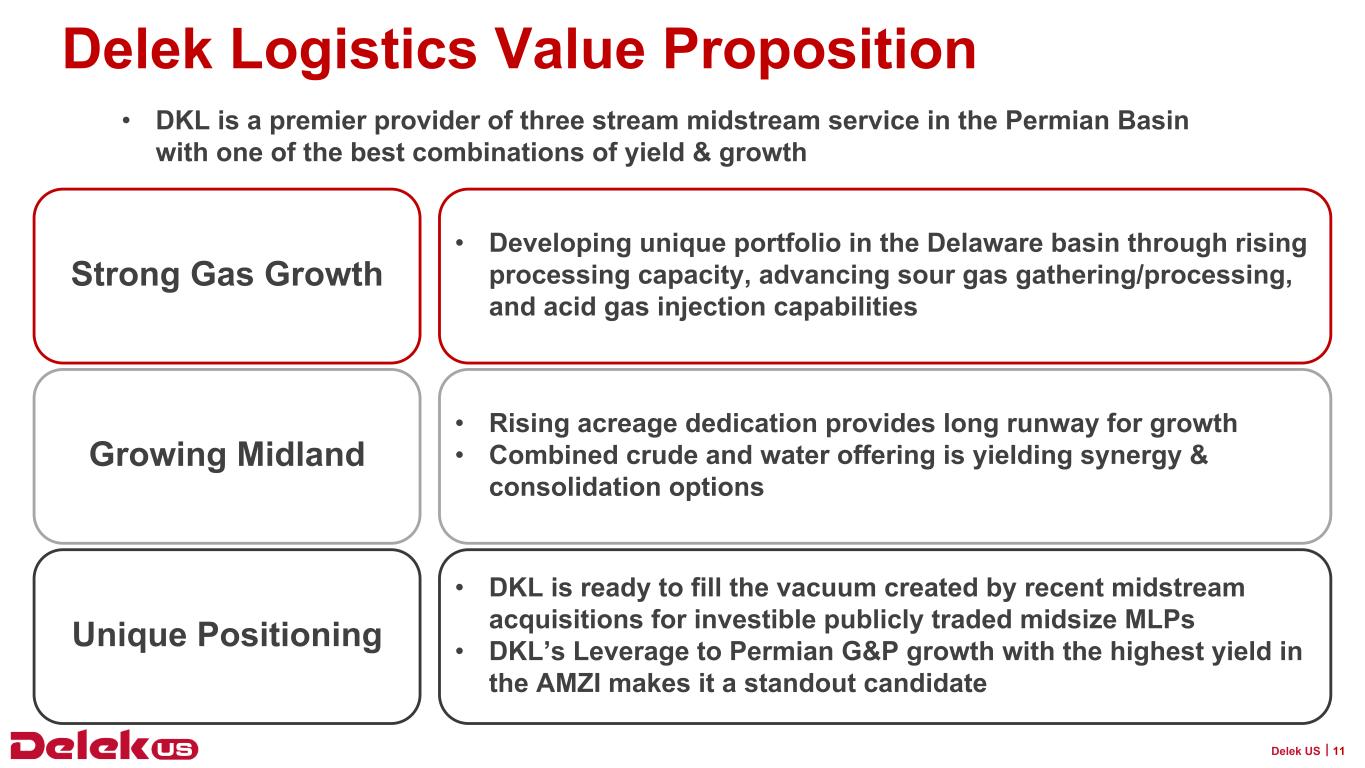 Delek Logistics Value Proposition

• DKL is a premier provider of three stream midstream service in the Permian Basin with one of the best combinations of yield & growth

Strong Gas Growth

• Developing unique portfolio in the Delaware basin through rising processing capacity, advancing sour gas gathering/processing, and acid gas injection capabilities

Growing Midland

• Rising acreage dedication provides long runway for growth
• Combined crude and water offering is yielding synergy & consolidation options

Unique Positioning

• DKL is ready to fill the vacuum created by recent midstream acquisitions for investible publicly traded midsize MLPs
• DKL's Leverage to Permian G&P growth with the highest yield in the AMZI makes it a standout candidate

Delek US

Delek US | 11